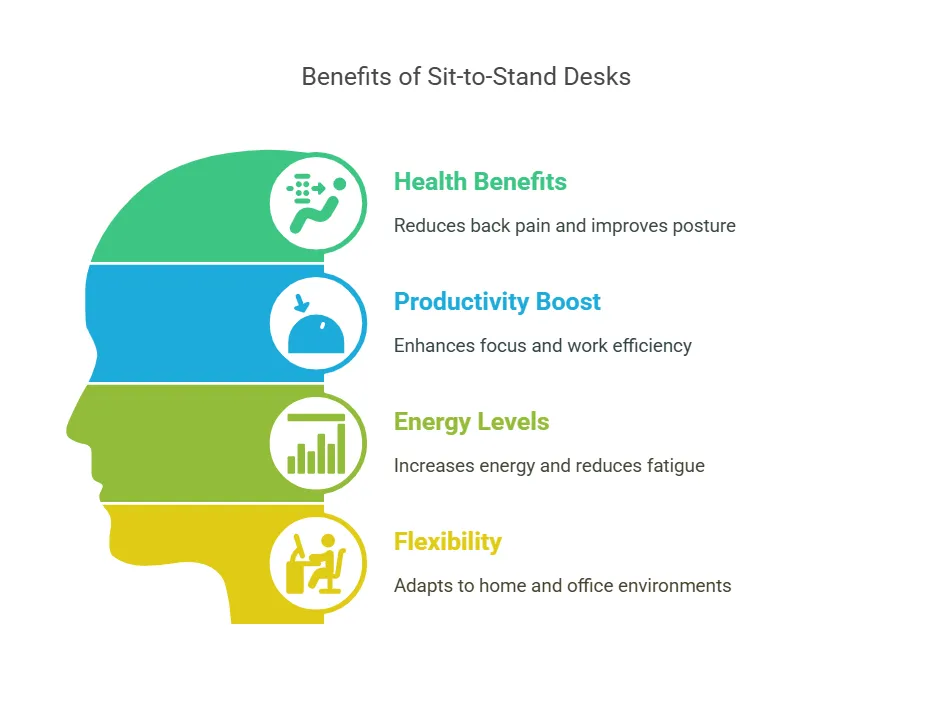 Benefits of Sit-to-Stand Desks

Health Benefits

Reduces back pain and improves posture

Productivity Boost

Enhances focus and work efficiency

Energy Levels

Increases energy and reduces fatigue

Flexibility

Adapts to home and office environments